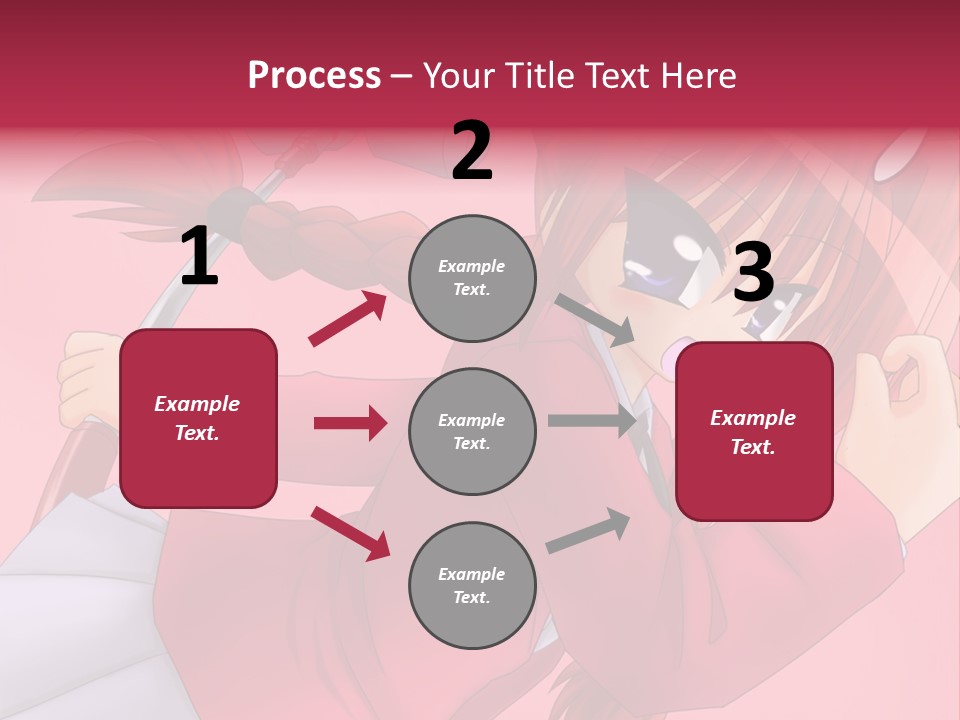 Process – Your Title Text Here

1

Example Text.

2

Example Text.

Example Text.

Example Text.

3

Example Text.